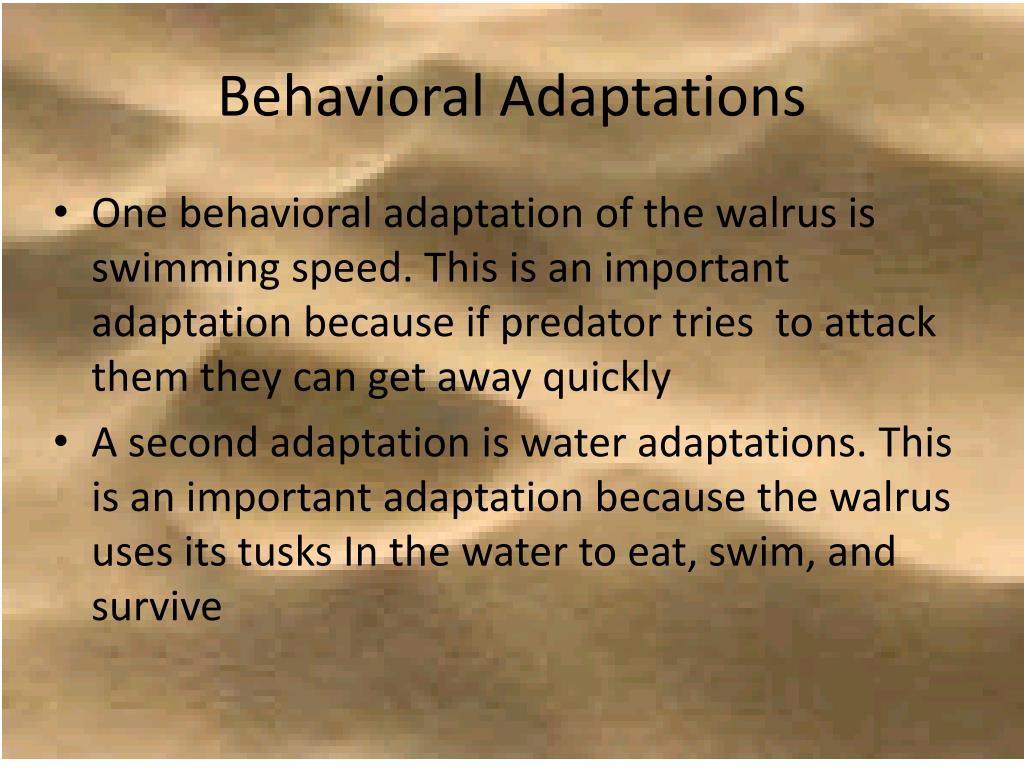 Behavioral Adaptations

• One behavioral adaptation of the walrus is swimming speed. This is an important adaptation because if predator tries  to attack them they can get away quickly

• A second adaptation is water adaptations. This is an important adaptation because the walrus uses its tusks In the water to eat, swim, and survive